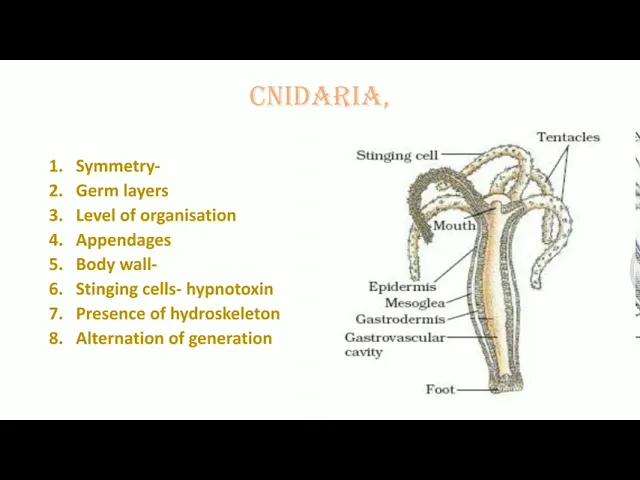 CNIDARIA,

1. Symmetry-
2. Germ layers
3. Level of organisation
4. Appendages
5. Body wall-
6. Stinging cells- hypnotoxin
7. Presence of hydroskeleton
8. Alternation of generation

Stinging cell
Tentacles
Mouth
Epidermis
Mesoglea
Gastrodermis
Gastrovascular cavity
Foot